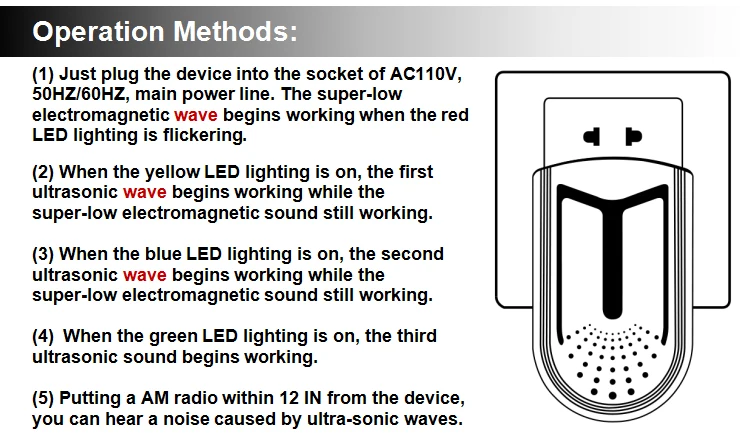 Operation Methods:

(1) Just plug the device into the socket of AC110V, 50HZ/60HZ, main power line. The super-low electromagnetic wave begins working when the red LED lighting is flickering.

(2) When the yellow LED lighting is on, the first ultrasonic wave begins working while the super-low electromagnetic sound still working.

(3) When the blue LED lighting is on, the second ultrasonic wave begins working while the super-low electromagnetic sound still working.

(4) When the green LED lighting is on, the third ultrasonic sound begins working.

(5) Putting a AM radio within 12 IN from the device, you can hear a noise caused by ultra-sonic waves.